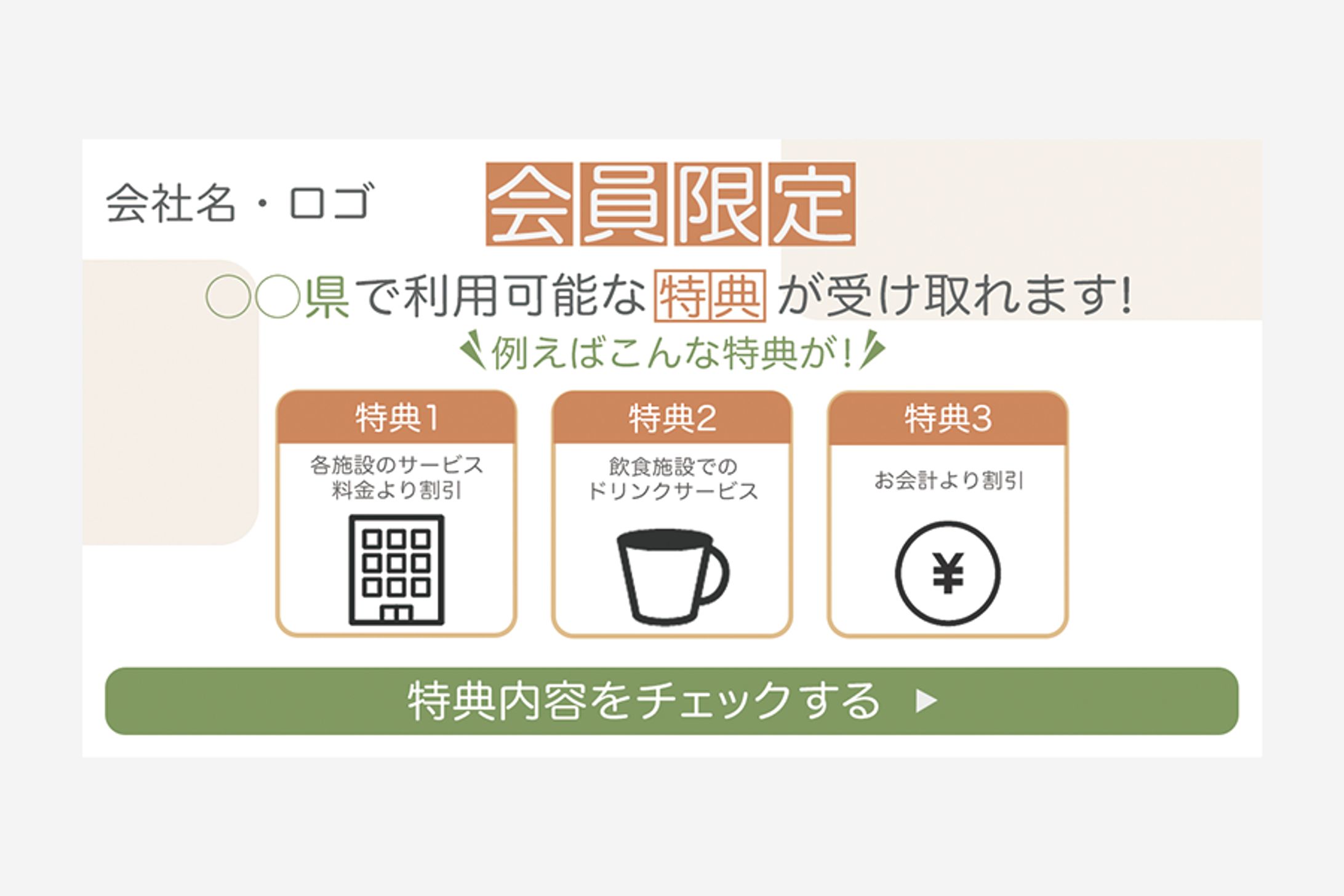 会社名・ロゴ

会員限定

○○県で利用可能な特典が受け取れます!

例えばこんな特典が!

特典1
各施設のサービス料金より割引

特典2
飲食施設でのドリンクサービス

特典3
お会計より割引

¥

特典内容をチェックする ▶